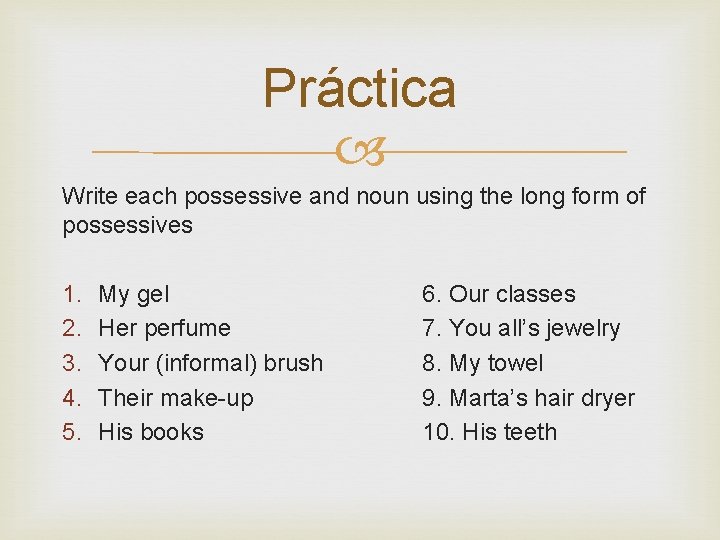 Práctica

Write each possessive and noun using the long form of possessives

1. My gel
2. Her perfume
3. Your (informal) brush
4. Their make-up
5. His books

6. Our classes
7. You all's jewelry
8. My towel
9. Marta's hair dryer
10. His teeth